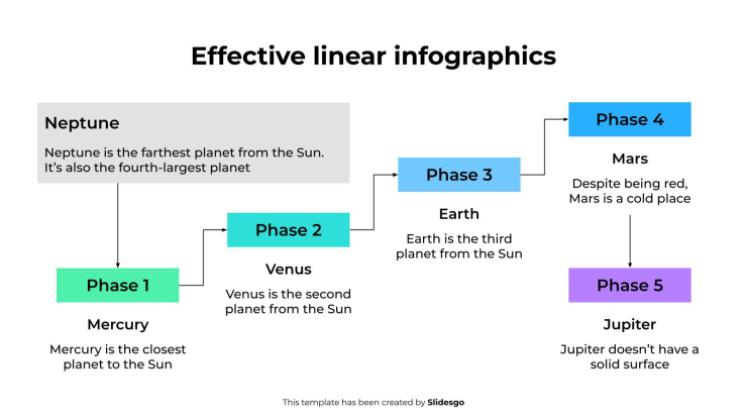 Effective linear infographics

Neptune

Neptune is the farthest planet from the Sun. It's also the fourth-largest planet

Phase 1

Mercury

Mercury is the closest planet to the Sun

Phase 2

Venus

Venus is the second planet from the Sun

Phase 3

Earth

Earth is the third planet from the Sun

Phase 4

Mars

Despite being red, Mars is a cold place

Phase 5

Jupiter

Jupiter doesn't have a solid surface

This template has been created by Slidesgo